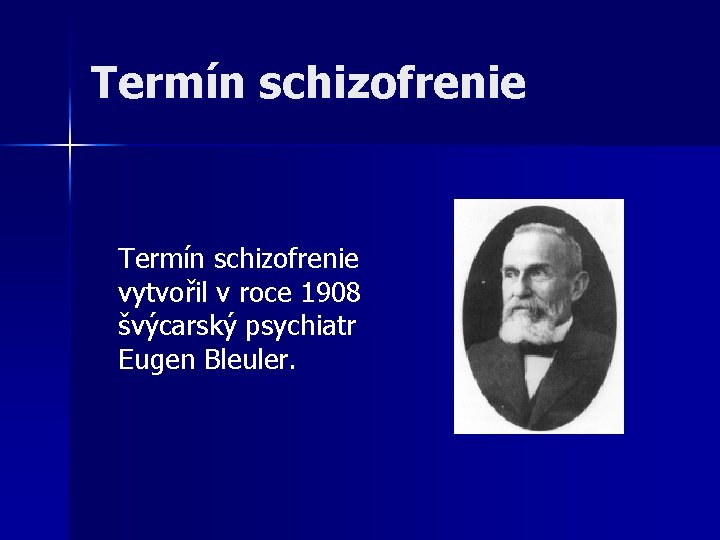 Termín schizofrenie

Termín schizofrenie vytvořil v roce 1908 švýcarský psychiatr Eugen Bleuler.